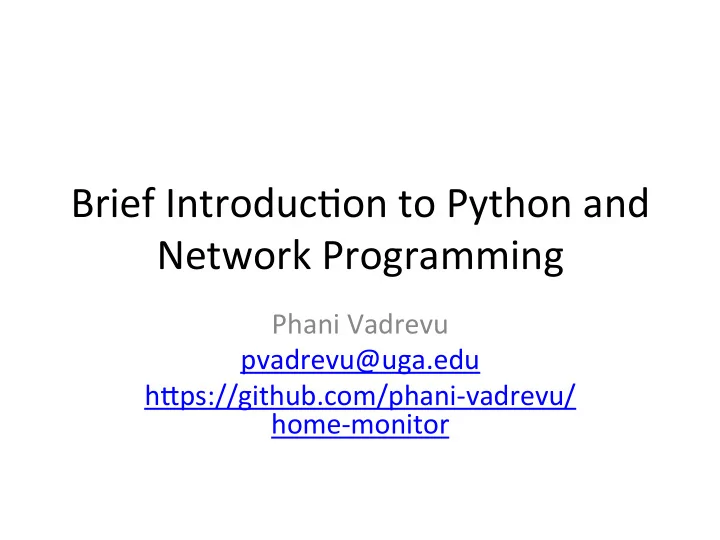 Brief Introduction to Python and Network Programming

Phani Vadrevu
pvadrevu@uga.edu
https://github.com/phani-vadrevu/home-monitor